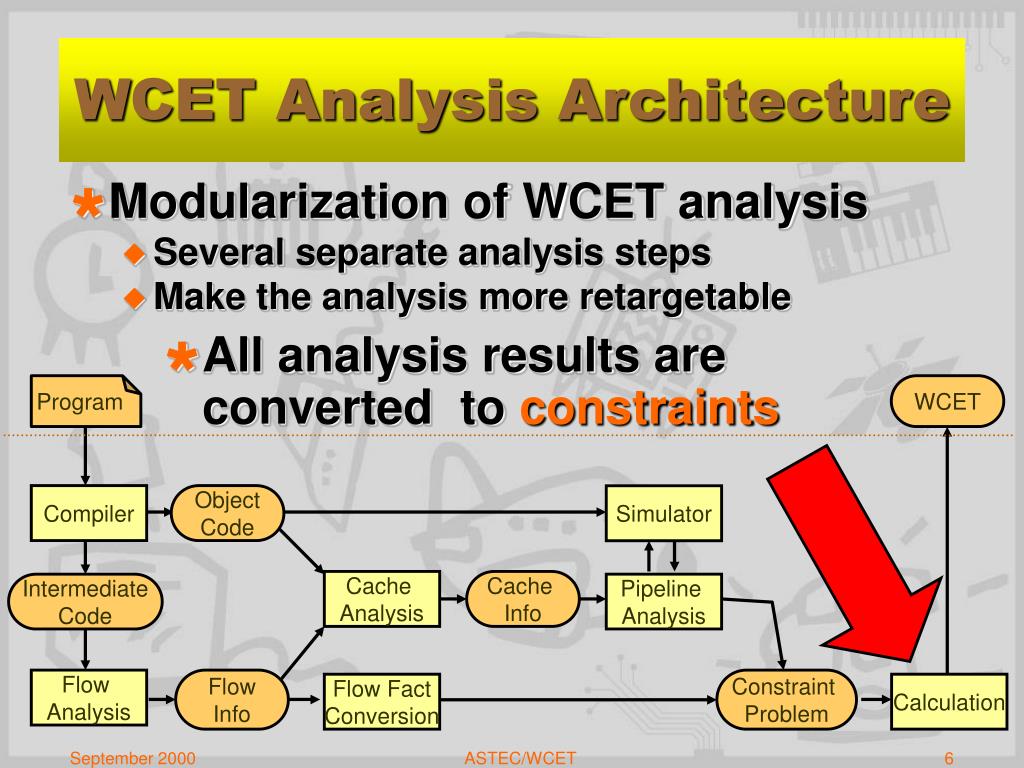 WCET Analysis Architecture

Modularization of WCET analysis

Several separate analysis steps

Make the analysis more retargetable

All analysis results are converted to constraints

Program

WCET

Compiler

Object Code

Simulator

Intermediate Code

Cache Analysis

Cache Info

Pipeline Analysis

Flow Analysis

Flow Info

Flow Fact Conversion

Constraint Problem

Calculation

September 2000

ASTEC/WCET

6